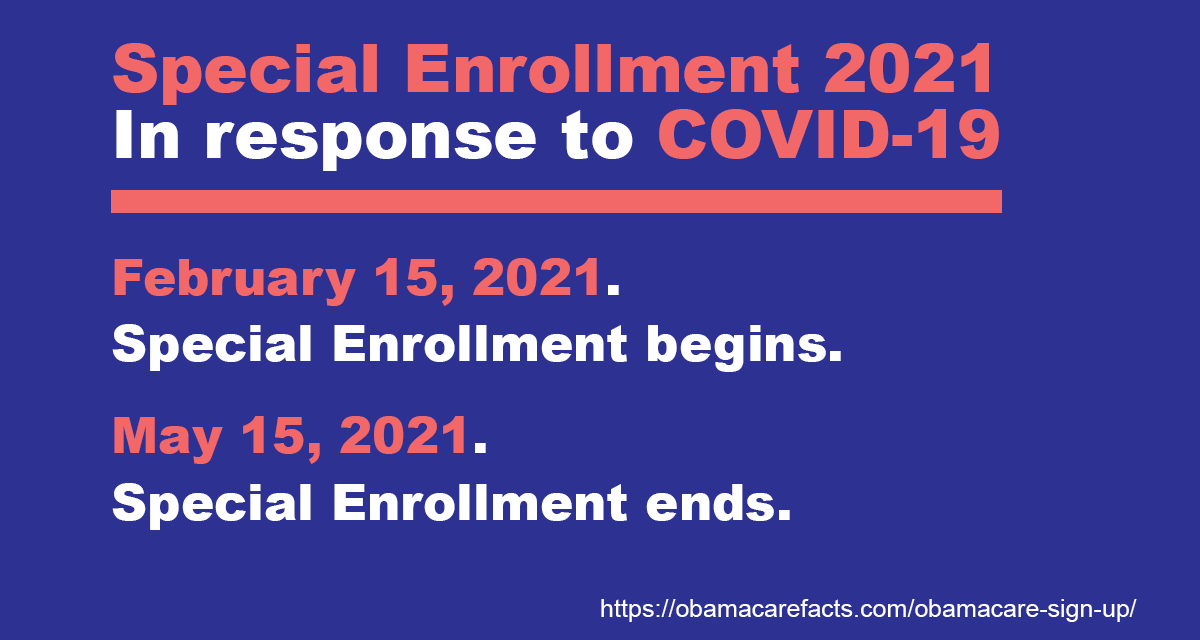 Special Enrollment 2021
In response to COVID-19

February 15, 2021.
Special Enrollment begins.

May 15, 2021.
Special Enrollment ends.

https://obamacarefacts.com/obamacare-sign-up/